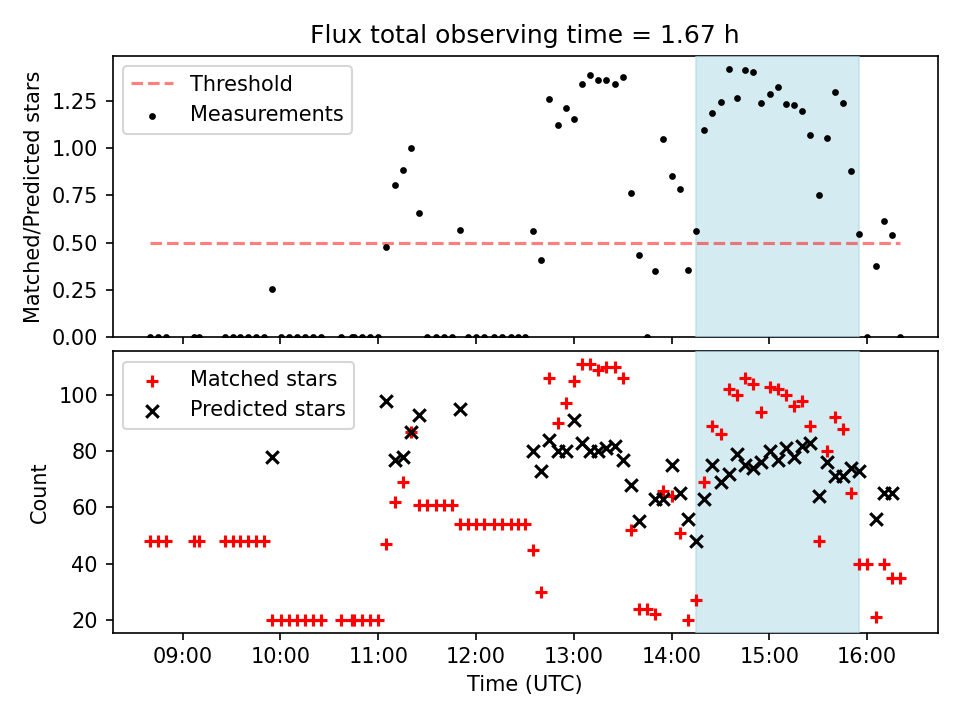 Flux total observing time = 1.67 h

Threshold
Measurements

Matched/Predicted stars

1.25
1.00
0.75
0.50
0.25
0.00

Matched stars
Predicted stars

Count

100
80
60
40
20

09:00
10:00
11:00
12:00
13:00
14:00
15:00
16:00

Time (UTC)